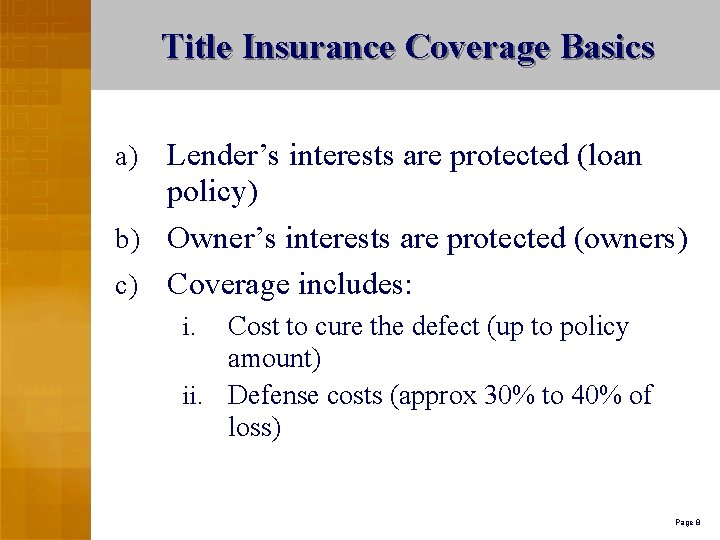 Title Insurance Coverage Basics

a) Lender’s interests are protected (loan policy)

b) Owner’s interests are protected (owners)

c) Coverage includes:

i. Cost to cure the defect (up to policy amount)

ii. Defense costs (approx 30% to 40% of loss)

Page 8